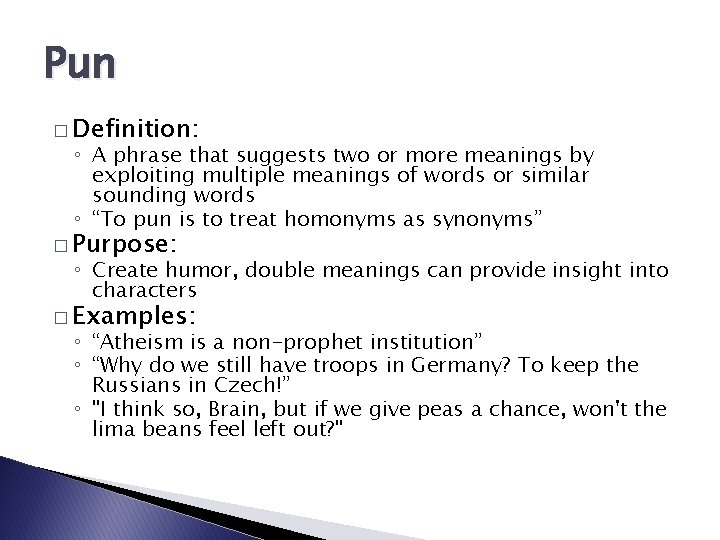 Pun

□ Definition:
◦ A phrase that suggests two or more meanings by exploiting multiple meanings of words or similar sounding words
◦ “To pun is to treat homonyms as synonyms”

□ Purpose:
◦ Create humor, double meanings can provide insight into characters

□ Examples:
◦ “Atheism is a non-prophet institution”
◦ “Why do we still have troops in Germany? To keep the Russians in Czech!”
◦ "I think so, Brain, but if we give peas a chance, won't the lima beans feel left out?"